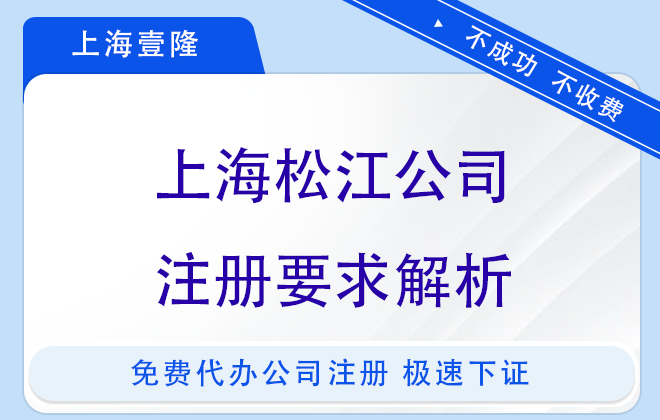 上海壹隆

不成功 不收费

上海松江公司

注册要求解析

免费代办公司注册 极速下证